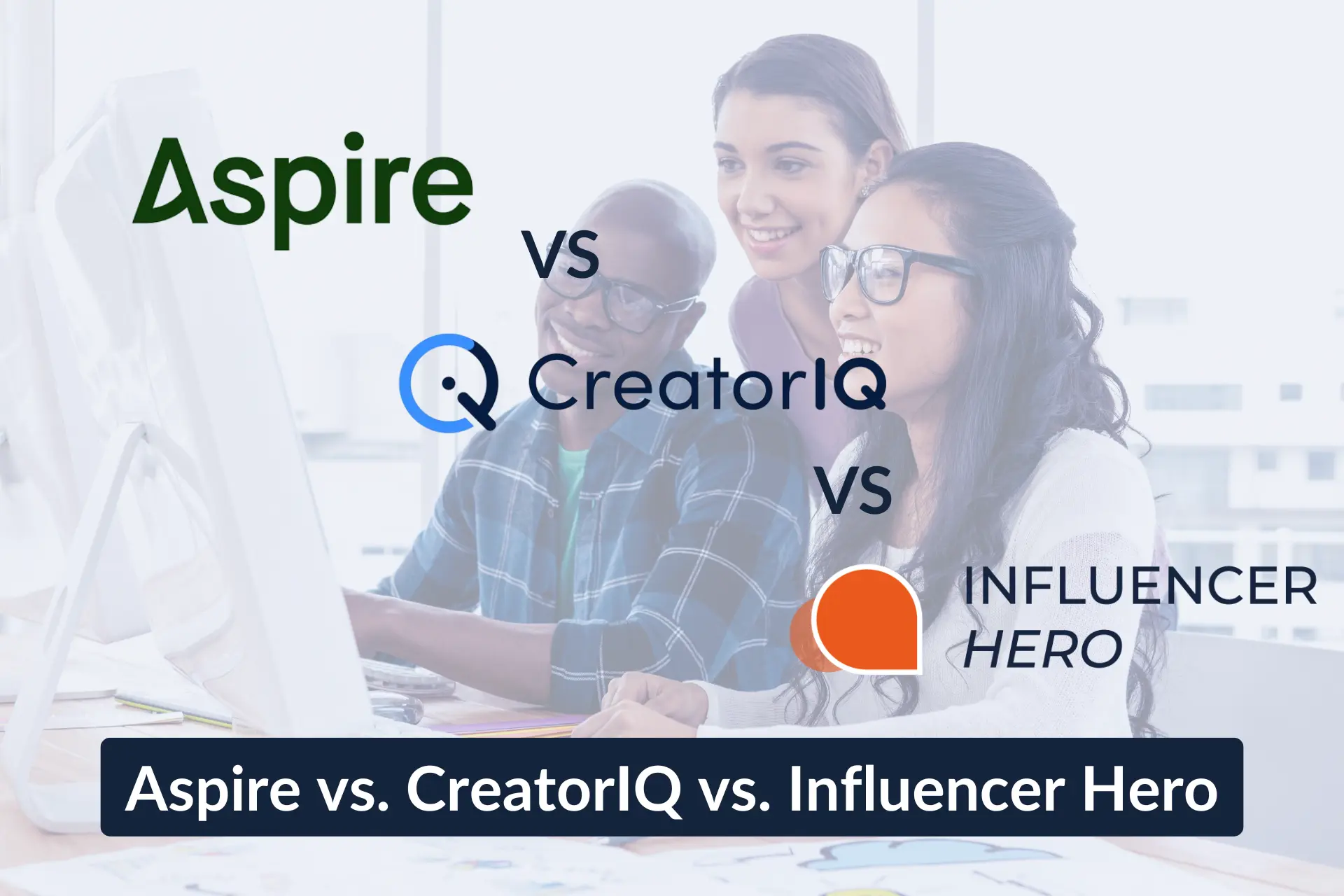 Aspire

VS

CreatorIQ

VS

INFLUENCER
HERO

Aspire vs. CreatorIQ vs. Influencer Hero